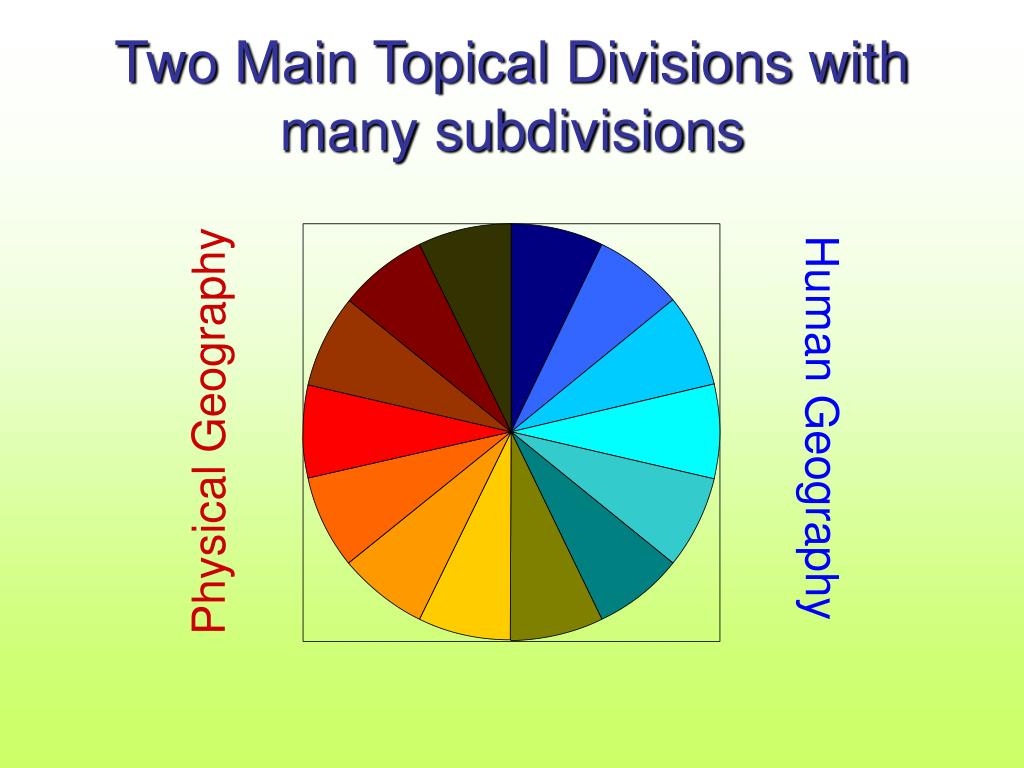 Two Main Topical Divisions with many subdivisions

Physical Geography

Human Geography